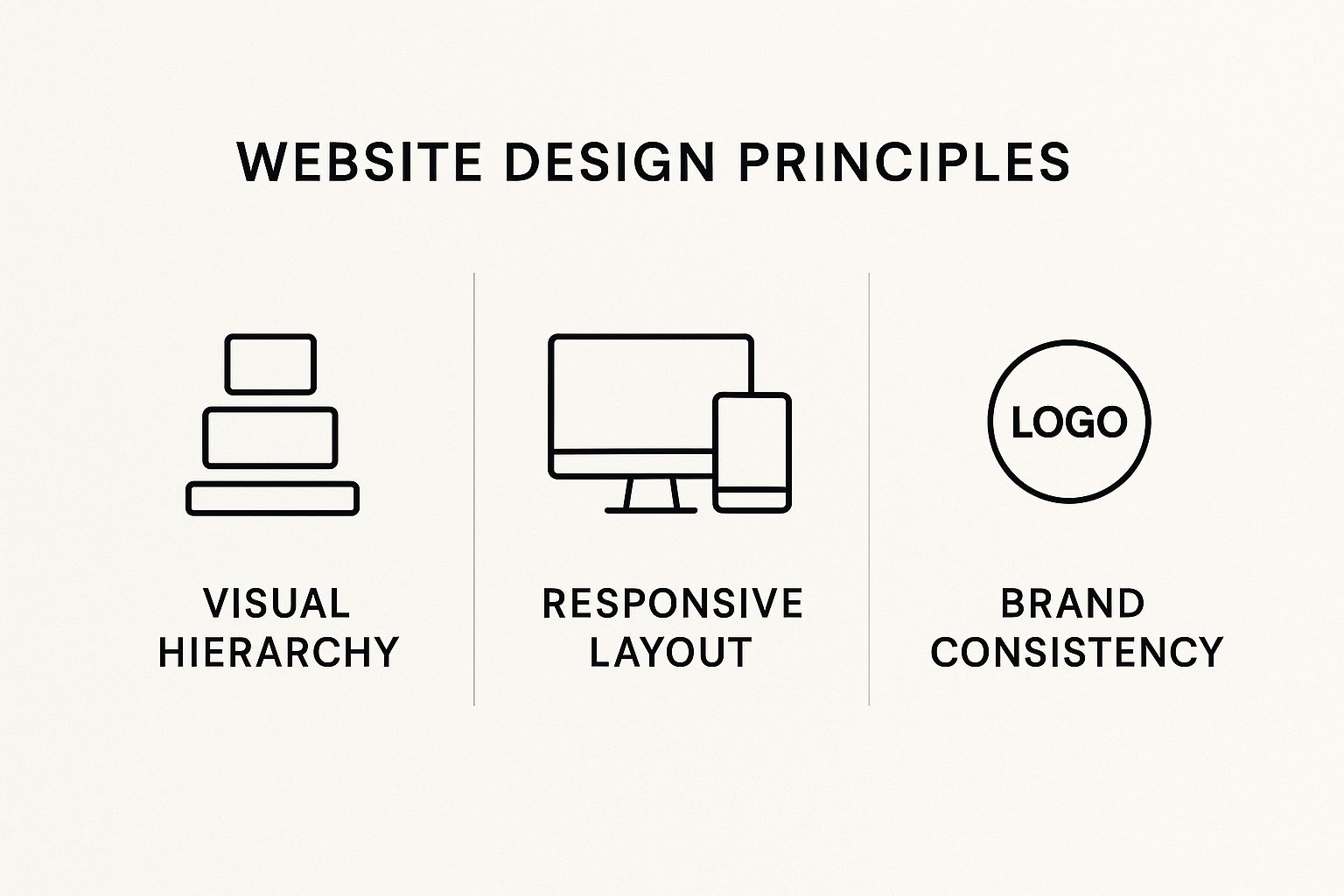 WEBSITE DESIGN PRINCIPLES

VISUAL HIERARCHY

RESPONSIVE LAYOUT

LOGO

BRAND CONSISTENCY